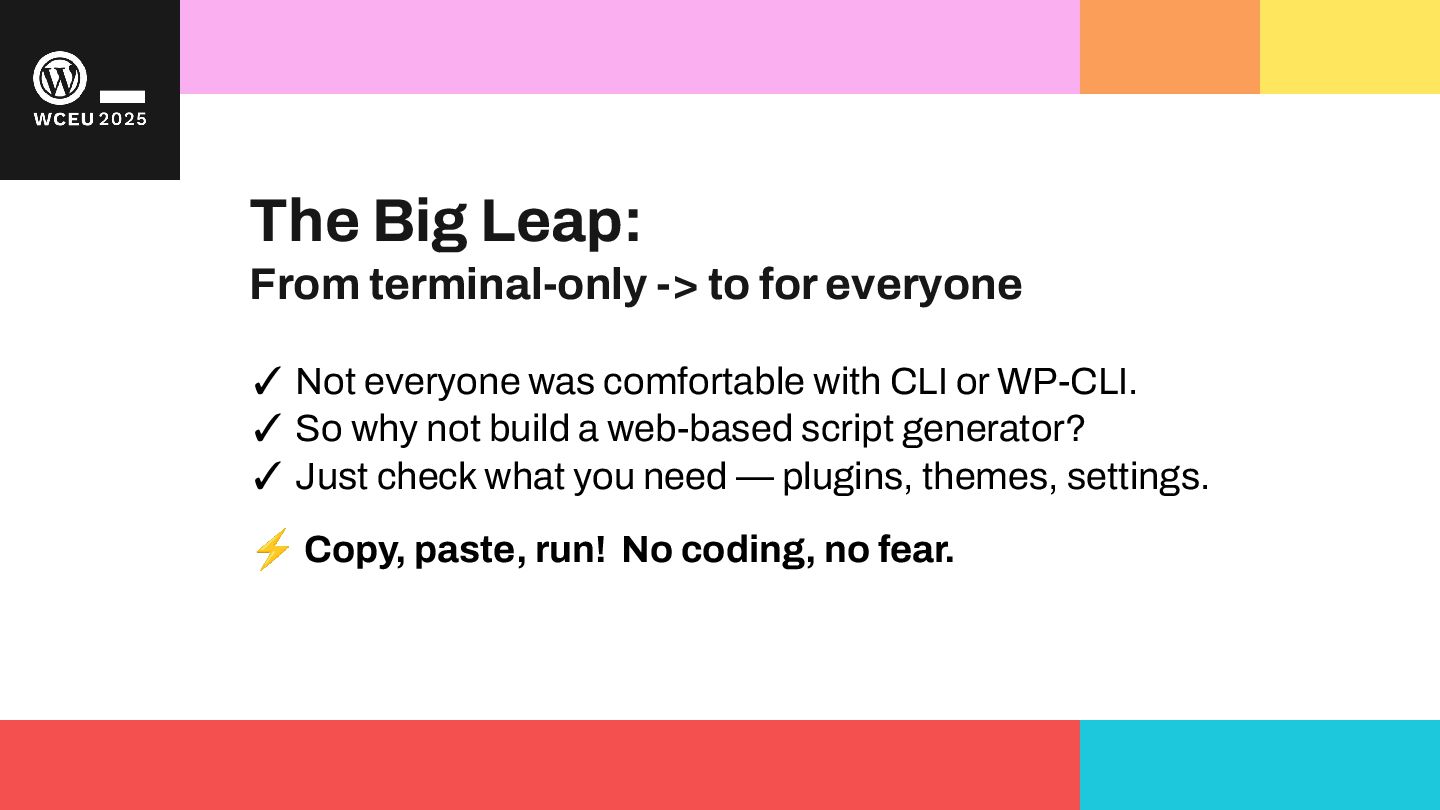 WCEU 2025

The Big Leap:
From terminal-only -> to for everyone

✓ Not everyone was comfortable with CLI or WP-CLI.
✓ So why not build a web-based script generator?
✓ Just check what you need — plugins, themes, settings.

⚡ Copy, paste, run! No coding, no fear.